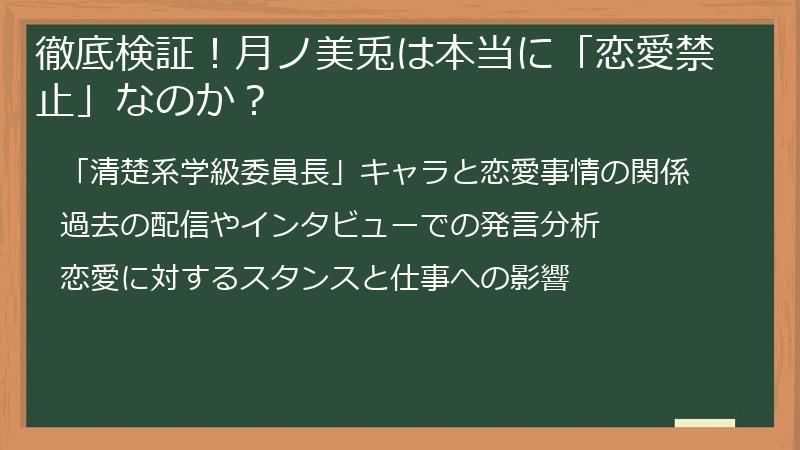 徹底検証！月ノ美兎は本当に「恋愛禁止」なのか？

「清楚系学級委員長」キャラと恋愛事情の関係

過去の配信やインタビューでの発言分析

恋愛に対するスタンスと仕事への影響